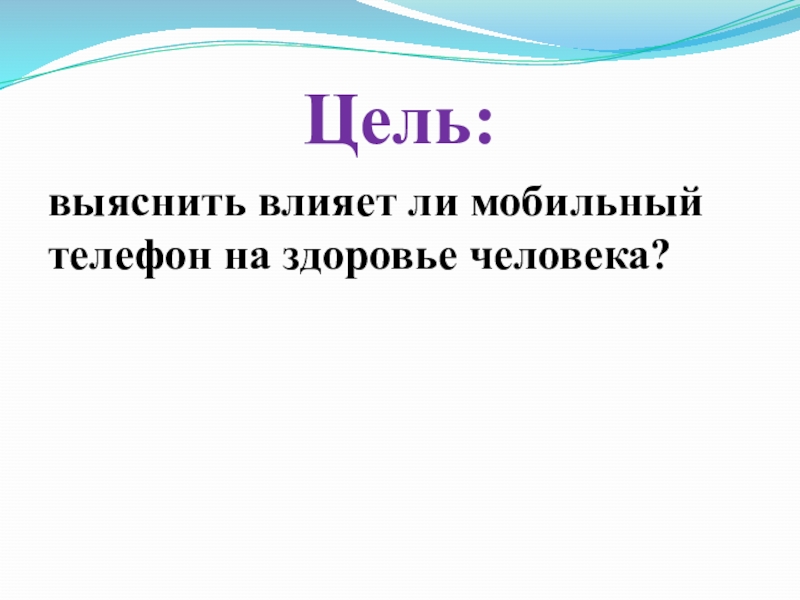 Цель:

выяснить влияет ли мобильный телефон на здоровье человека?